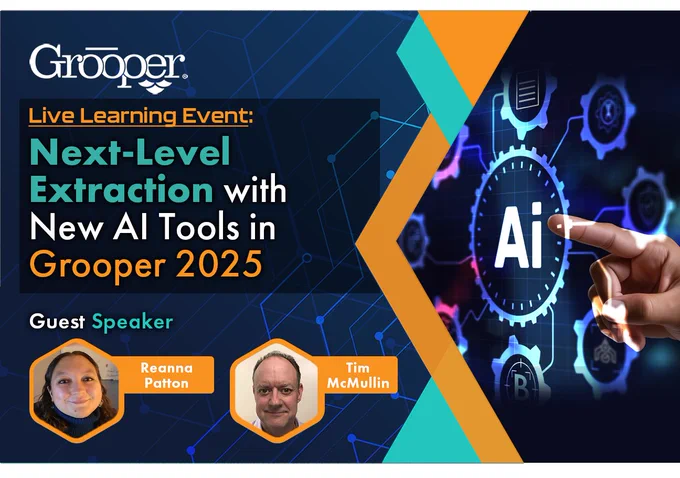 Grooper

Live Learning Event:

Next-Level Extraction with New AI Tools in Grooper 2025

Guest Speaker

Reanna Patton

Tim McMullin

Ai